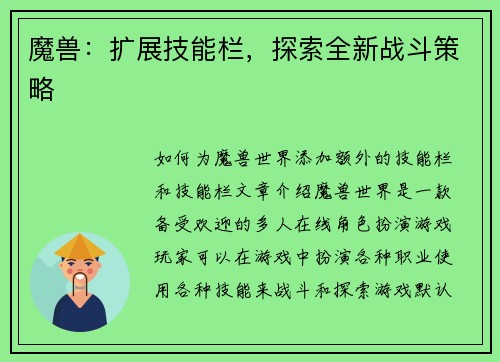 魔兽：扩展技能栏，探索全新战斗策略

如何为魔兽世界添加额外的技能栏和技能栏文章介绍魔兽世界是一款备受欢迎的多人在线角色扮演游戏玩家可以在游戏中扮演各种职业使用各种技能来战斗和探索游戏默认